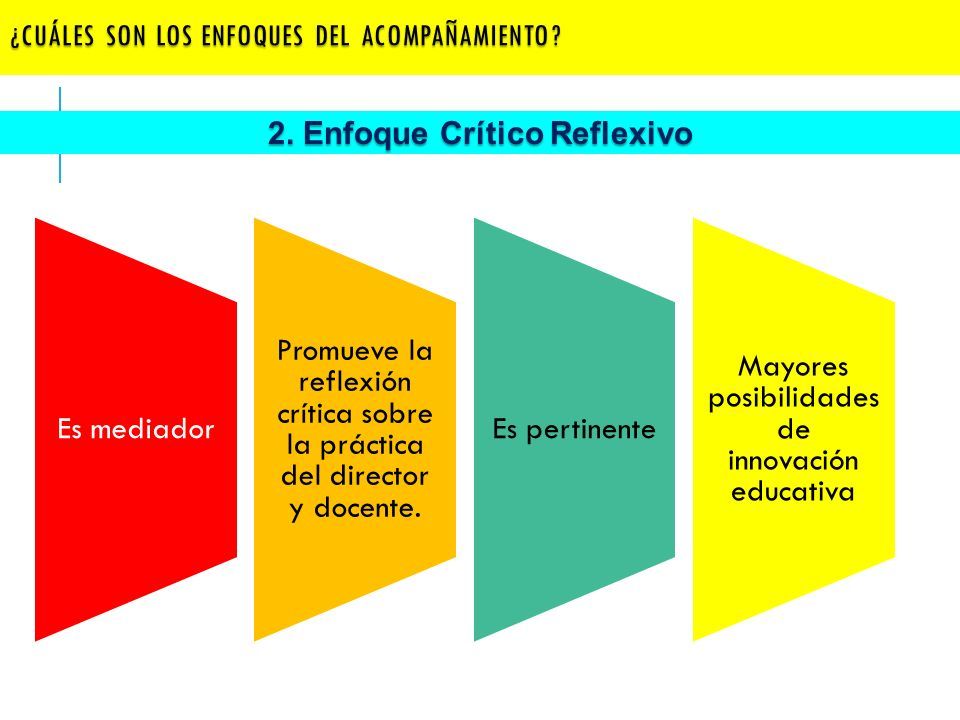 ¿CUÁLES SON LOS ENFOQUES DEL ACOMPAÑAMIENTO?

2. Enfoque Crítico Reflexivo

Es mediador

Promueve la reflexión crítica sobre la práctica del director y docente.

Es pertinente

Mayores posibilidades de innovación educativa